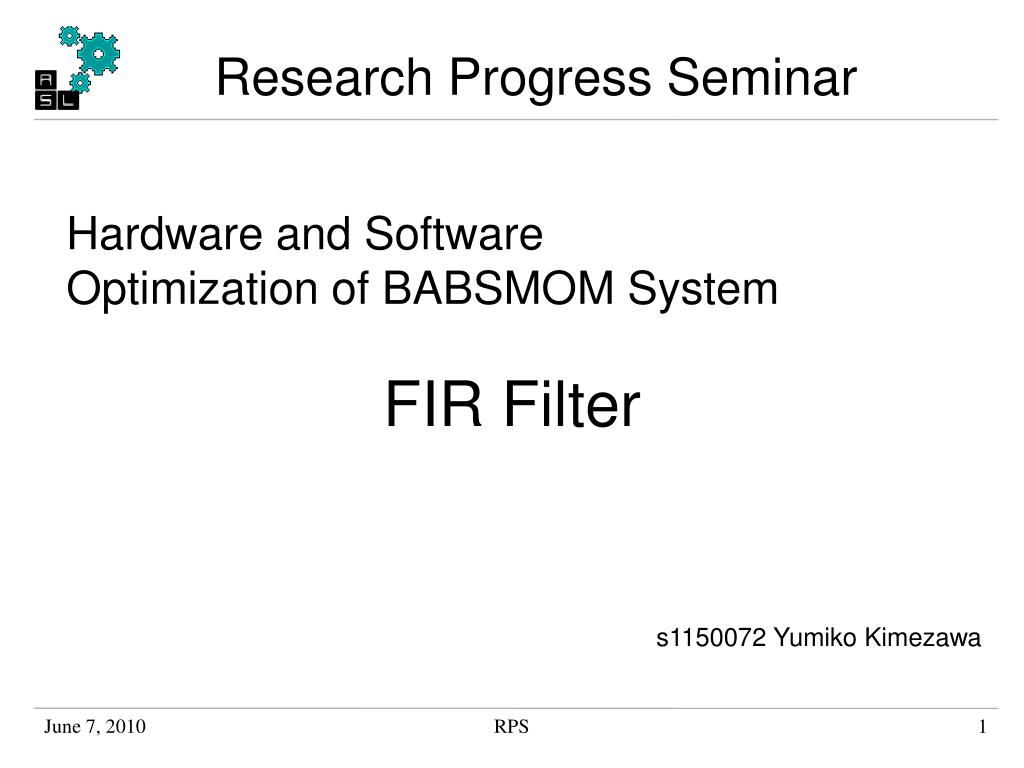 A S L

Research Progress Seminar

Hardware and Software Optimization of BABSMOM System

FIR Filter

s1150072 Yumiko Kimezawa

June 7, 2010

RPS

1